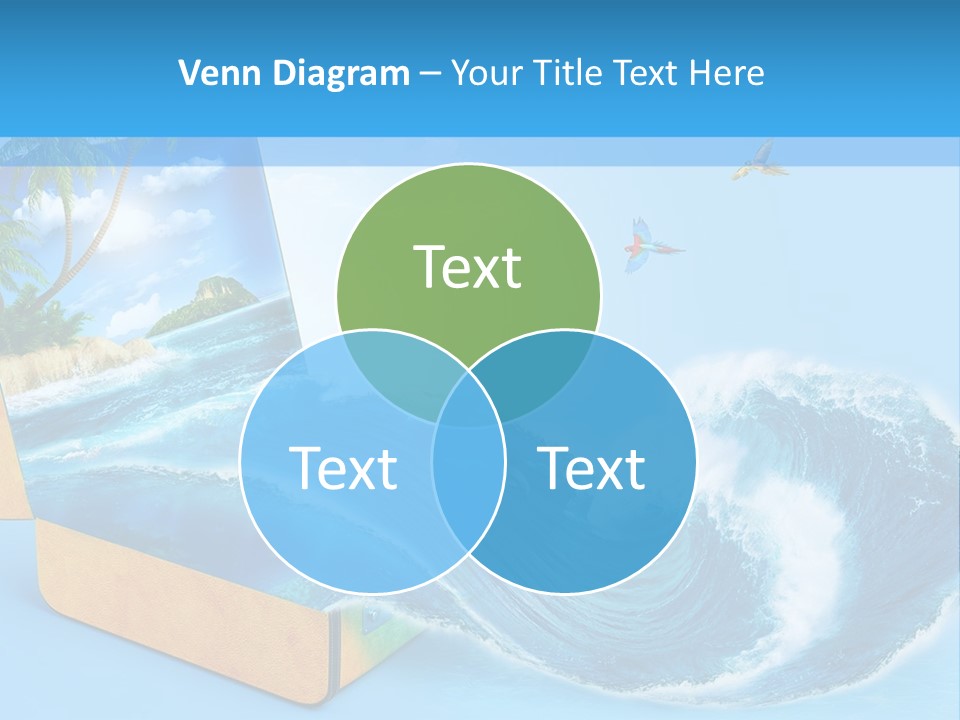 Venn Diagram – Your Title Text Here

Text

Text

Text